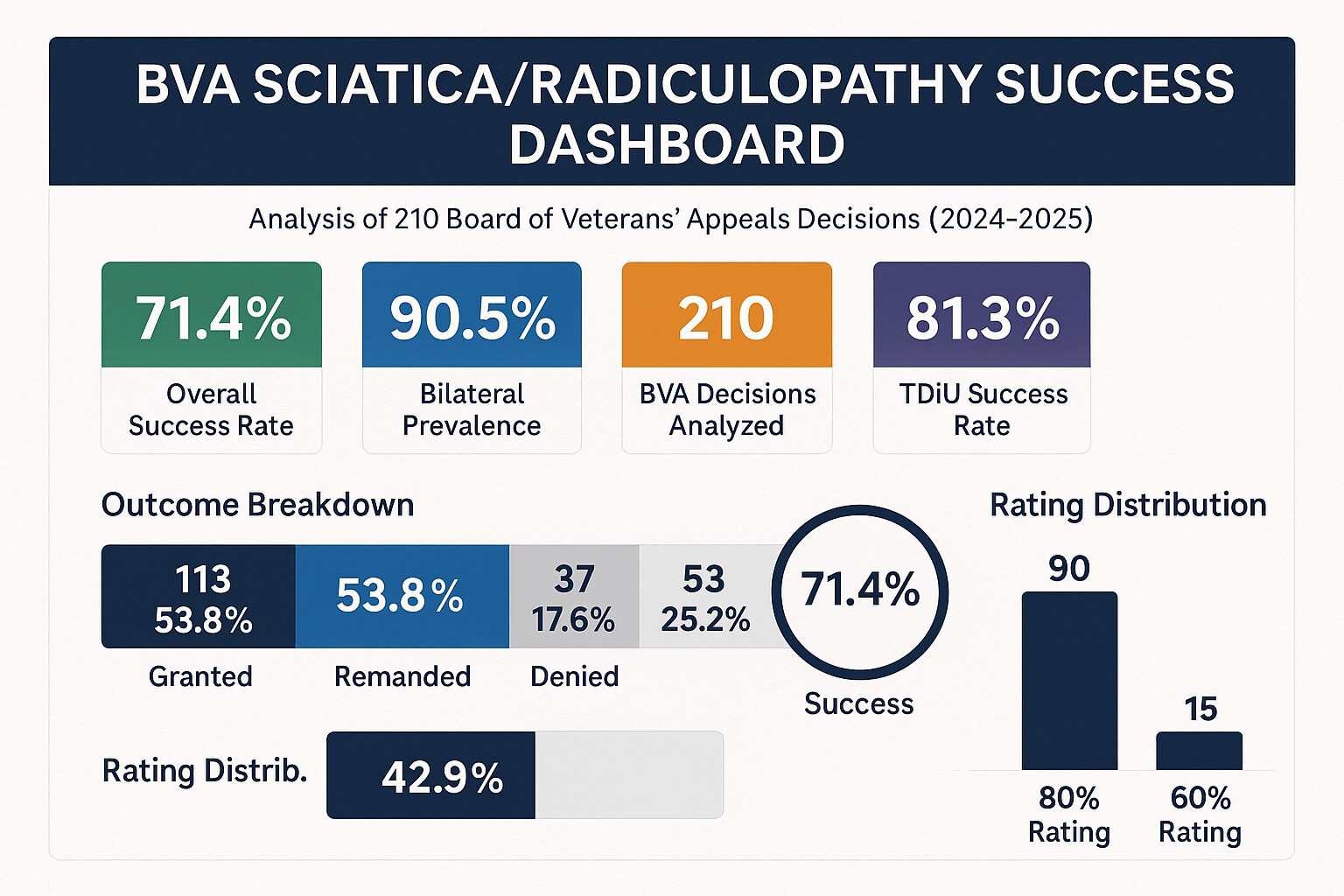 BVA SCIATICA/RADICULOPATHY SUCCESS DASHBOARD

Analysis of 210 Board of Veterans' Appeals Decisions (2024-2025)

71.4%
Overall Success Rate

90.5%
Bilateral Prevalence

210
BVA Decisions Analyzed

81.3%
TDiU Success Rate

Outcome Breakdown

113
53.8%
Granted

53.8%
Remanded

37
17.6%
Denied

53
25.2%

71.4%
Success

Rating Distrib.

42.9%

Rating Distribution

90
80% Rating

15
60% Rating